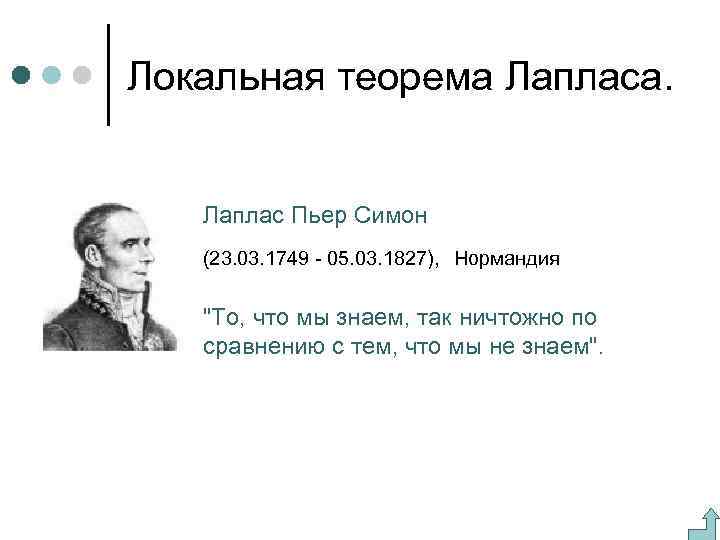 Локальная теорема Лапласа.

Лаплас Пьер Симон

(23.03.1749 - 05.03.1827), Нормандия

"То, что мы знаем, так ничтожно по сравнению с тем, что мы не знаем".